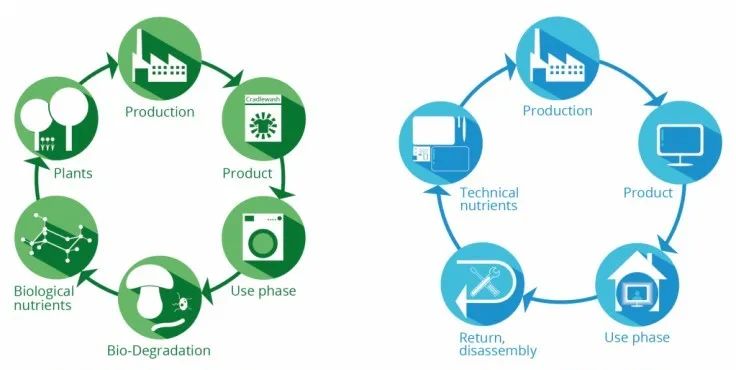 Production

Cradlewash

Product

Use phase

Bio-Degradation

Biological nutrients

Plants

Production

Product

Use phase

Return, disassembly

Technical nutrients